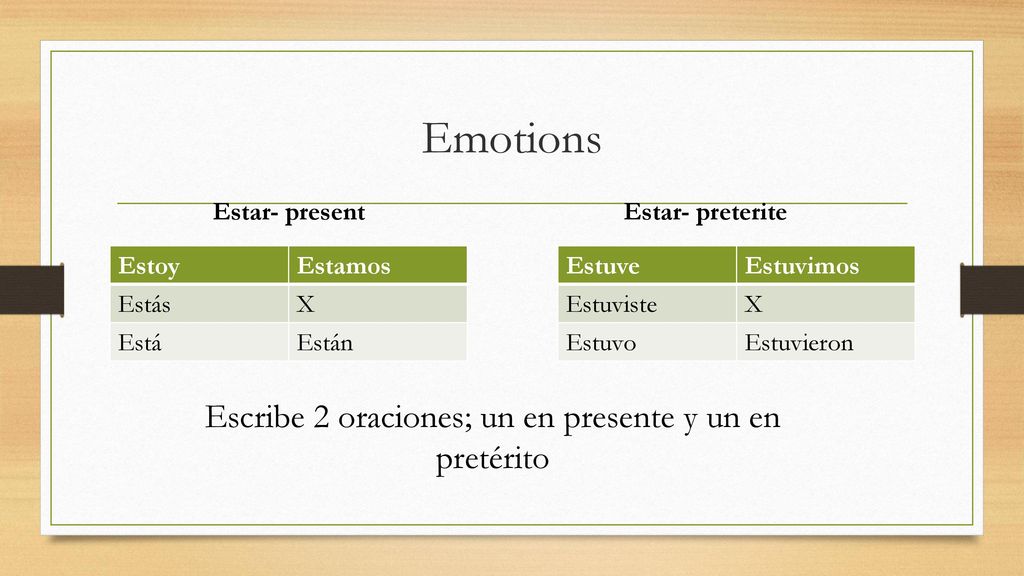 Emotions

Estar- present

| Estoy | Estamos |
|---|---|
| Estás | X |
| Está | Están |

Estar- preterite

| Estuve | Estuvimos |
|---|---|
| Estuviste | X |
| Estuvo | Estuvieron |

Escribe 2 oraciones; un en presente y un en pretérito